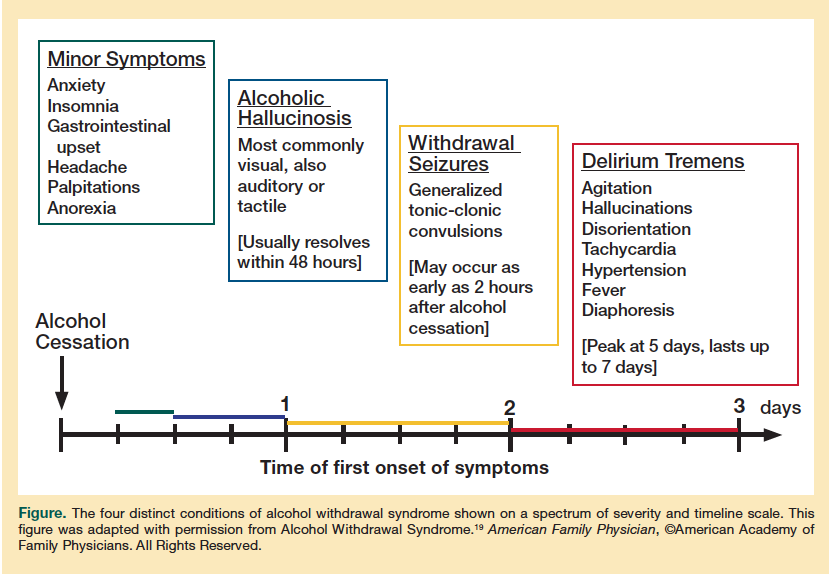 Minor Symptoms
Anxiety
Insomnia
Gastrointestinal upset
Headache
Palpitations
Anorexia

Alcoholic Hallucinosis
Most commonly visual, also auditory or tactile

[Usually resolves within 48 hours]

Withdrawal Seizures
Generalized tonic-clonic convulsions

[May occur as early as 2 hours after alcohol cessation]

Delirium Tremens
Agitation
Hallucinations
Disorientation
Tachycardia
Hypertension
Fever
Diaphoresis

[Peak at 5 days, lasts up to 7 days]

Alcohol Cessation

1
2
3 days

Time of first onset of symptoms

Figure. The four distinct conditions of alcohol withdrawal syndrome shown on a spectrum of severity and timeline scale. This figure was adapted with permission from Alcohol Withdrawal Syndrome.$^{19}$ American Family Physician, ©American Academy of Family Physicians. All Rights Reserved.